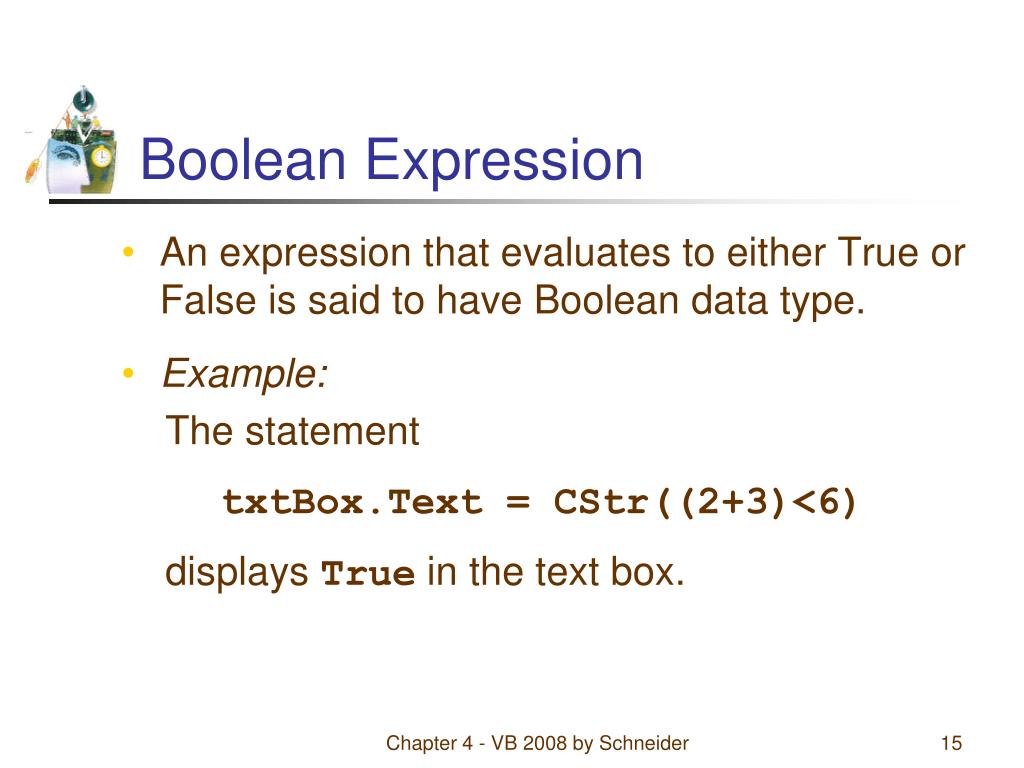 Boolean Expression

• An expression that evaluates to either True or False is said to have Boolean data type.

• Example:

The statement

txtBox.Text = CStr((2+3)<6)

displays True in the text box.

Chapter 4 - VB 2008 by Schneider

15